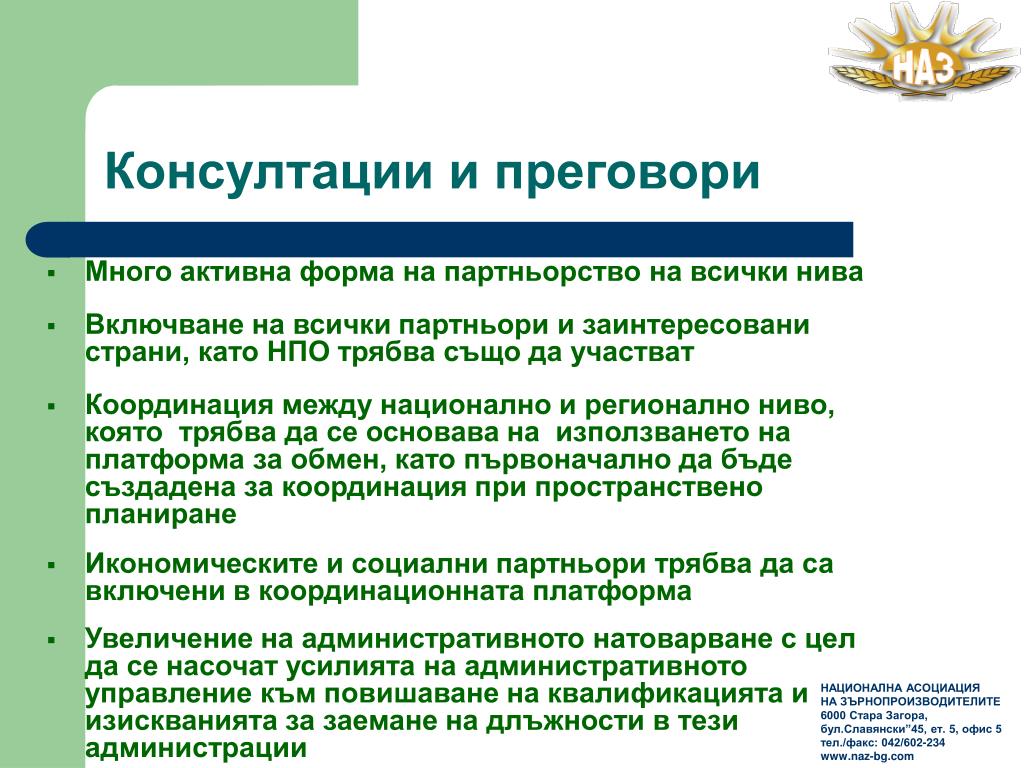 НАЗ

Консултации и преговори

▪ Много активна форма на партньорство на всички нива

▪ Включване на всички партньори и заинтересовани страни, като НПО трябва също да участват

▪ Координация между национално и регионално ниво, която трябва да се основава на използването на платформа за обмен, като първоначално да бъде създадена за координация при пространствено планиране

▪ Икономическите и социални партньори трябва да са включени в координационната платформа

▪ Увеличение на административното натоварване с цел да се насочат усилията на административното управление към повишаване на квалификацията и изискванията за заемане на длъжности в тези администрации

НАЦИОНАЛНА АСОЦИАЦИЯ
НА ЗЪРНОПРОИЗВОДИТЕЛИТЕ
6000 Стара Загора,
бул.Славянски"45, ет. 5, офис 5
тел./факс: 042/602-234
www.naz-bg.com